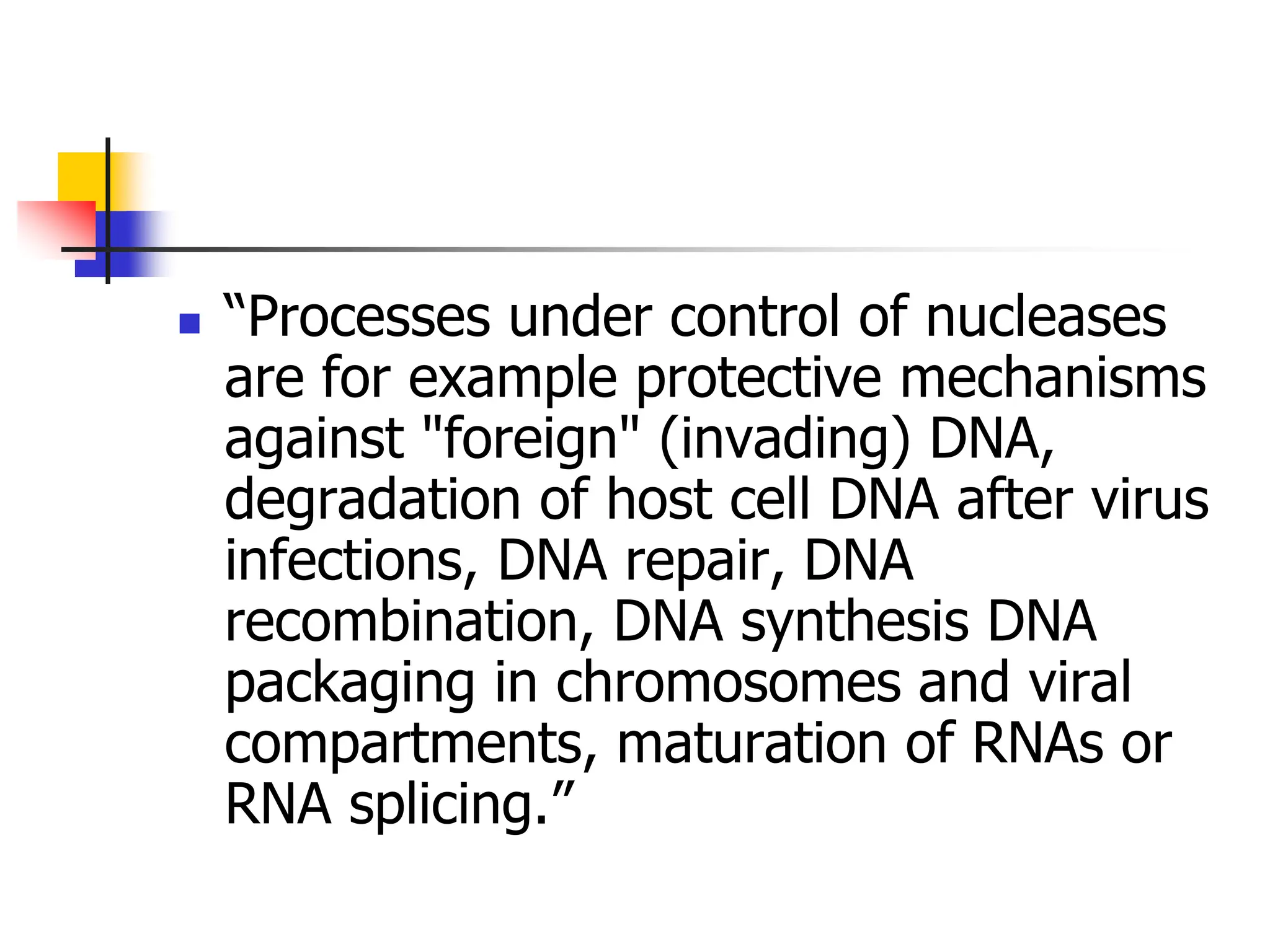 “Processes under control of nucleases are for example protective mechanisms against "foreign" (invading) DNA, degradation of host cell DNA after virus infections, DNA repair, DNA recombination, DNA synthesis DNA packaging in chromosomes and viral compartments, maturation of RNAs or RNA splicing.”